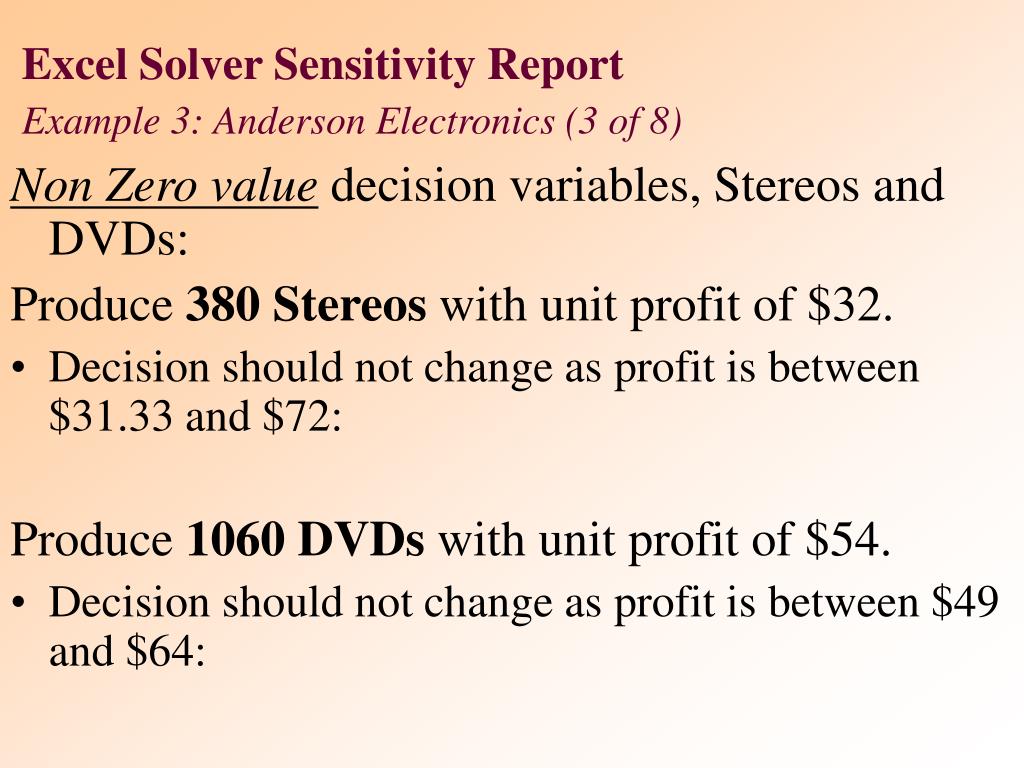 Excel Solver Sensitivity Report

Example 3: Anderson Electronics (3 of 8)

Non Zero value decision variables, Stereos and DVDs:

Produce 380 Stereos with unit profit of \$32.

• Decision should not change as profit is between \$31.33 and \$72:

Produce 1060 DVDs with unit profit of \$54.

• Decision should not change as profit is between \$49 and \$64: